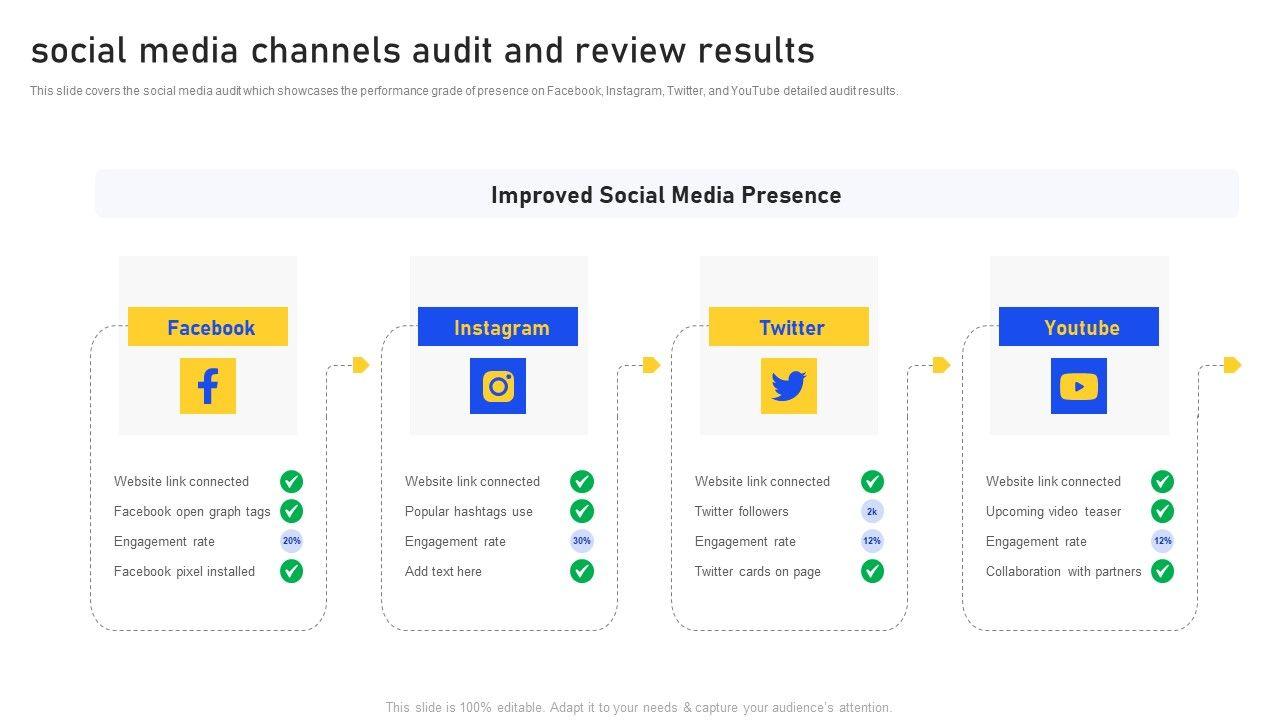 social media channels audit and review results

This slide covers the social media audit which showcases the performance grade of presence on Facebook, Instagram, Twitter, and YouTube detailed audit results.

Improved Social Media Presence

Facebook

Website link connected
Facebook open graph tags
Engagement rate 20%
Facebook pixel installed

Instagram

Website link connected
Popular hashtags use
Engagement rate 30%
Add text here

Twitter

Website link connected
Twitter followers 2k
Engagement rate 12%
Twitter cards on page

Youtube

Website link connected
Upcoming video teaser
Engagement rate 12%
Collaboration with partners

This slide is 100% editable. Adapt it to your needs & capture your audience's attention.